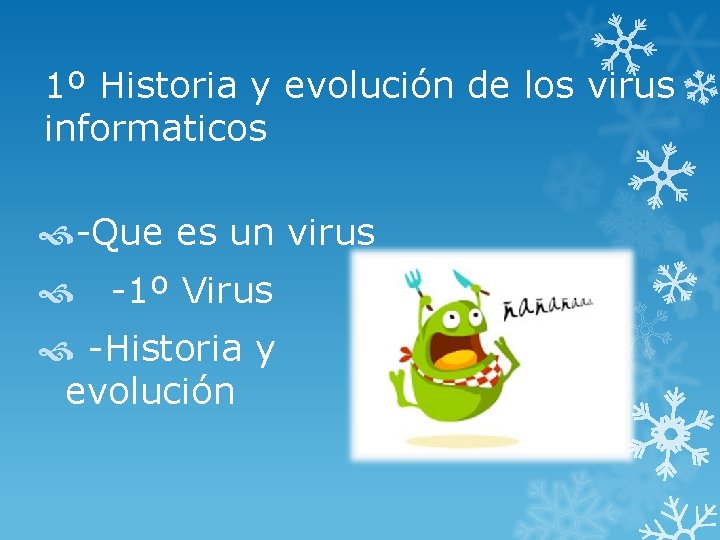 1º Historia y evolución de los virus informaticos

-Que es un virus

-1º Virus

-Historia y evolución

ñañañaaa